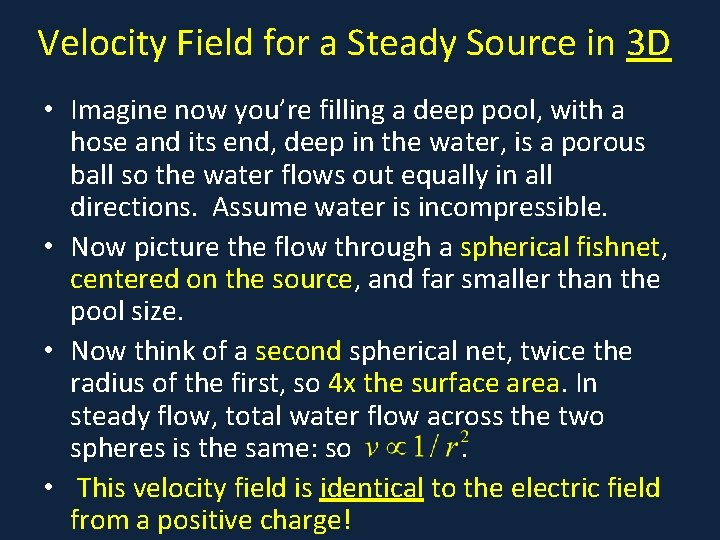 Velocity Field for a Steady Source in 3D

• Imagine now you're filling a deep pool, with a hose and its end, deep in the water, is a porous ball so the water flows out equally in all directions. Assume water is incompressible.

• Now picture the flow through a spherical fishnet, centered on the source, and far smaller than the pool size.

• Now think of a second spherical net, twice the radius of the first, so 4x the surface area. In steady flow, total water flow across the two spheres is the same: so $v \propto 1/r^2$.

• This velocity field is identical to the electric field from a positive charge!